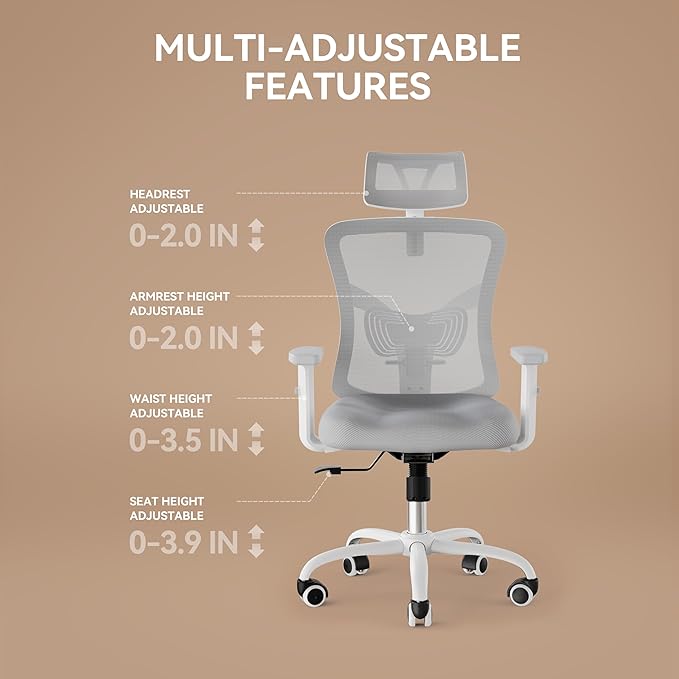 MULTI-ADJUSTABLE FEATURES

HEADREST ADJUSTABLE
0-2.0 IN

ARMREST HEIGHT ADJUSTABLE
0-2.0 IN

WAIST HEIGHT ADJUSTABLE
0-3.5 IN

SEAT HEIGHT ADJUSTABLE
0-3.9 IN